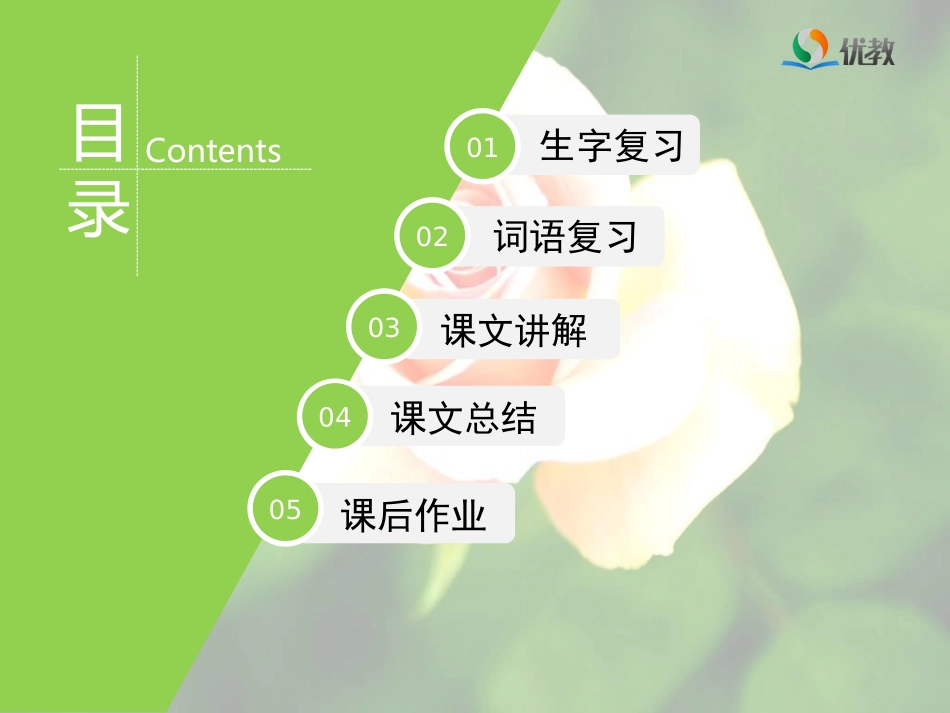 优教

目录 Contents

01 生字复习

02 词语复习

03 课文讲解

04 课文总结

05 课后作业